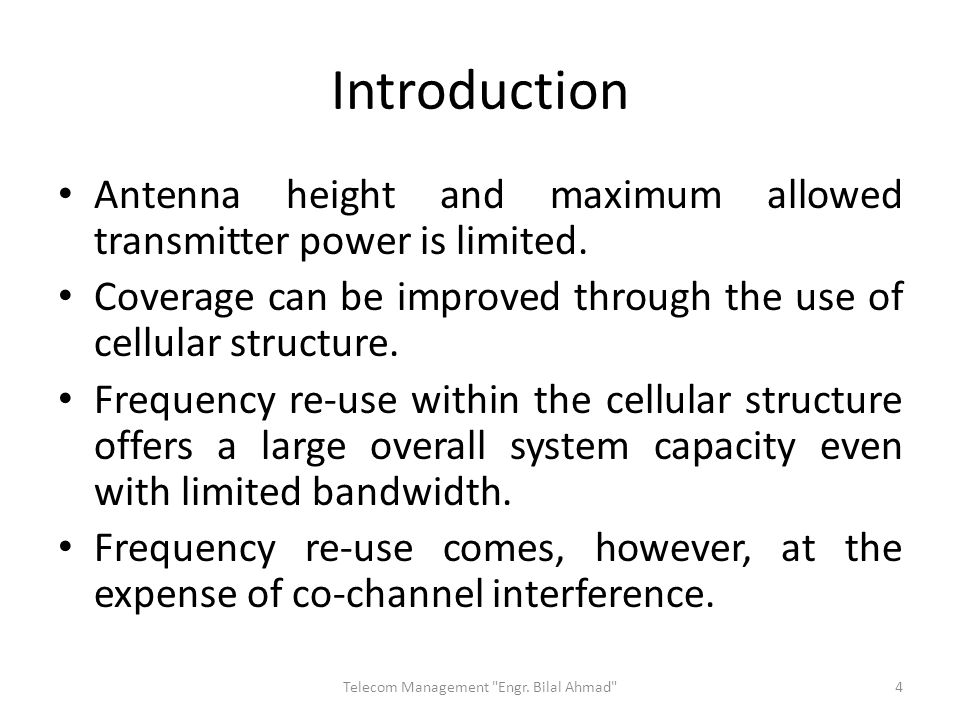 Introduction

• Antenna height and maximum allowed transmitter power is limited.

• Coverage can be improved through the use of cellular structure.

• Frequency re-use within the cellular structure offers a large overall system capacity even with limited bandwidth.

• Frequency re-use comes, however, at the expense of co-channel interference.

Telecom Management "Engr. Bilal Ahmad"

4